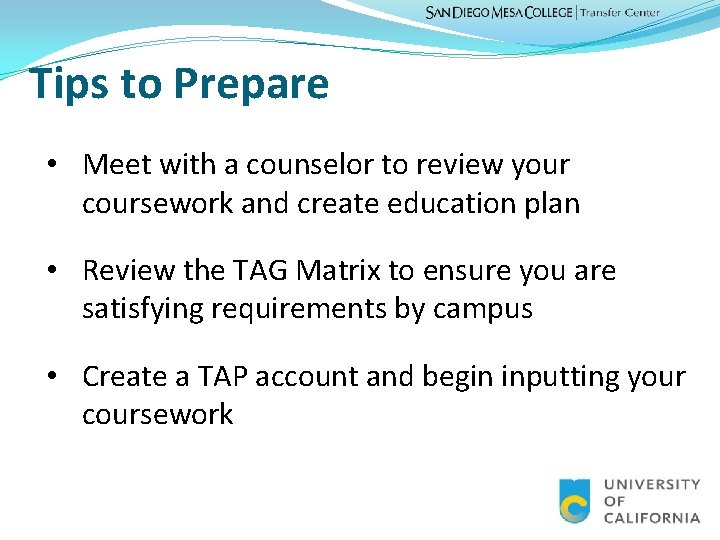 SAN DIEGO MESA COLLEGE | Transfer Center

Tips to Prepare

• Meet with a counselor to review your coursework and create education plan

• Review the TAG Matrix to ensure you are satisfying requirements by campus

• Create a TAP account and begin inputting your coursework

UNIVERSITY OF CALIFORNIA